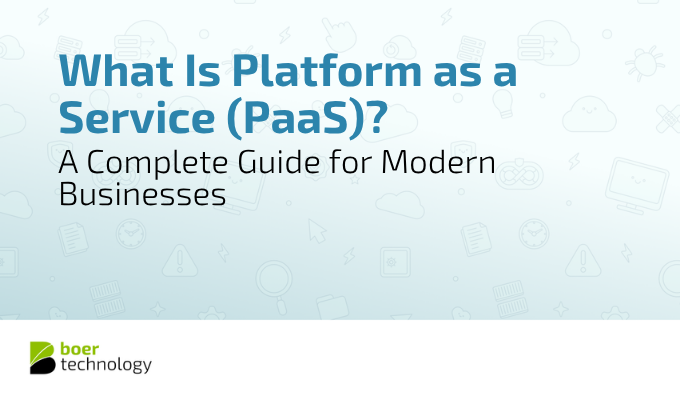 What Is Platform as a Service (PaaS)?

A Complete Guide for Modern Businesses

boer
technology